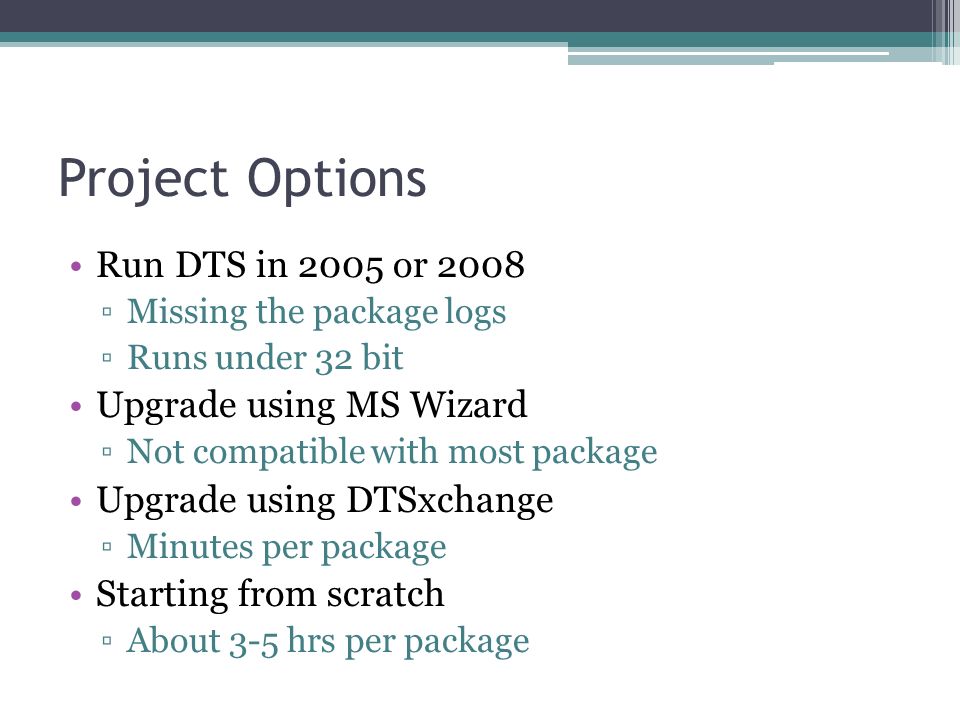 Project Options

• Run DTS in 2005 or 2008
  ▫ Missing the package logs
  ▫ Runs under 32 bit
• Upgrade using MS Wizard
  ▫ Not compatible with most package
• Upgrade using DTSxchange
  ▫ Minutes per package
• Starting from scratch
  ▫ About 3-5 hrs per package